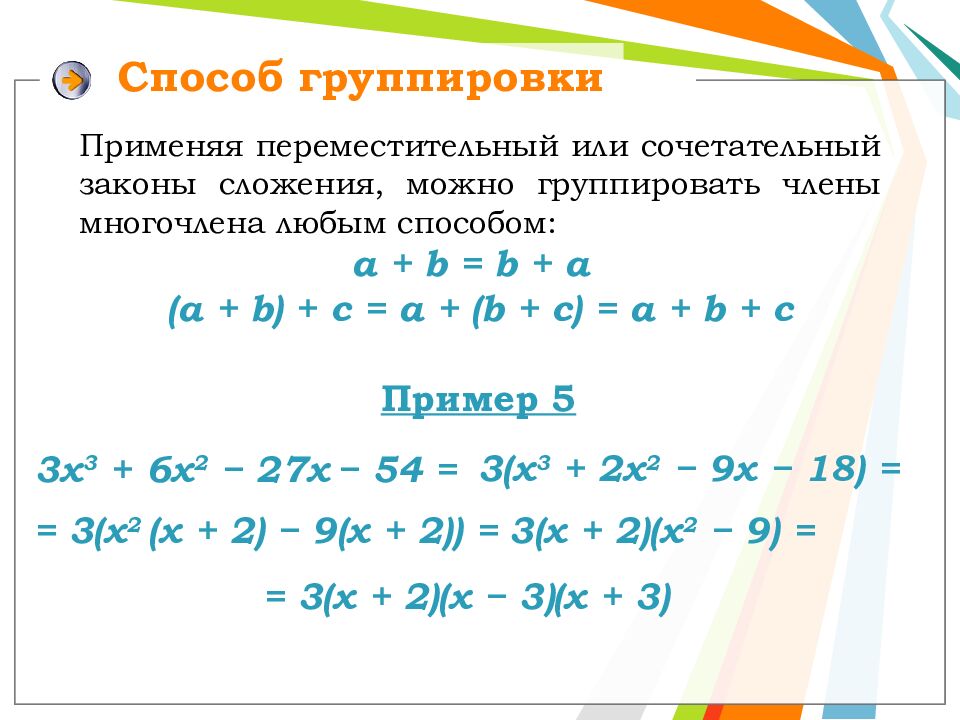 Способ группировки

Применяя переместительный или сочетательный законы сложения, можно группировать члены многочлена любым способом:

$a + b = b + a$

$(a + b) + c = a + (b + c) = a + b + c$

Пример 5

$3x^3 + 6x^2 - 27x - 54 = 3(x^3 + 2x^2 - 9x - 18) =$

$= 3(x^2 (x + 2) - 9(x + 2)) = 3(x + 2)(x^2 - 9) =$

$= 3(x + 2)(x - 3)(x + 3)$